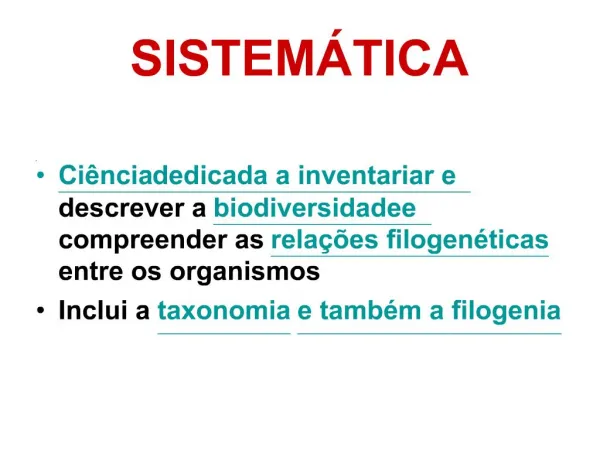 SISTEMÁTICA

• Ciênciadedicada a inventariar e descrever a biodiversidadee compreender as relações filogenéticas entre os organismos

• Inclui a taxonomia e também a filogenia